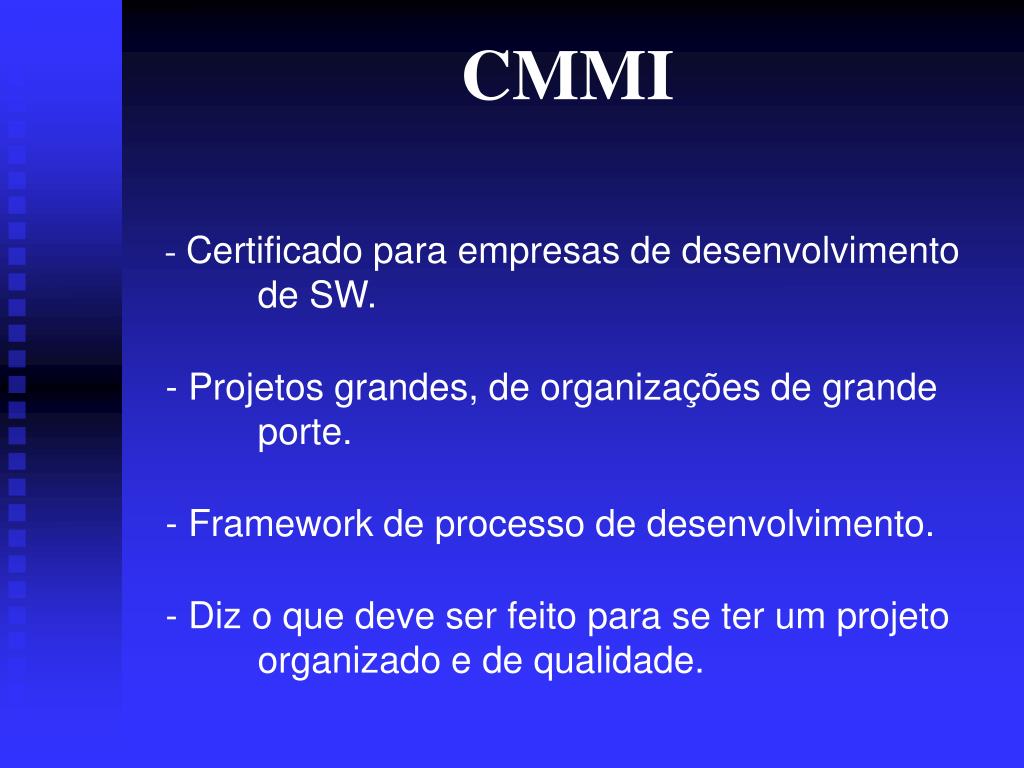 CMMI

- Certificado para empresas de desenvolvimento de SW.

- Projetos grandes, de organizações de grande porte.

- Framework de processo de desenvolvimento.

- Diz o que deve ser feito para se ter um projeto organizado e de qualidade.